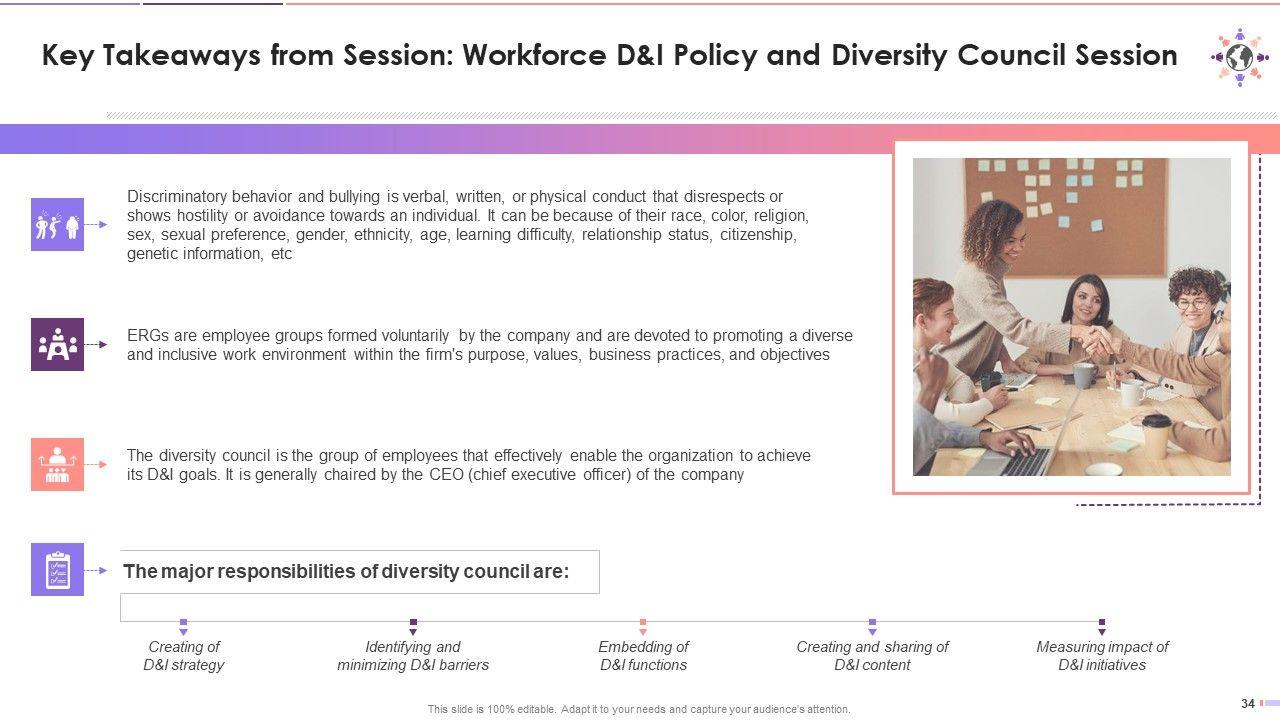 Key Takeaways from Session: Workforce D&I Policy and Diversity Council Session

Discriminatory behavior and bullying is verbal, written, or physical conduct that disrespects or shows hostility or avoidance towards an individual. It can be because of their race, color, religion, sex, sexual preference, gender, ethnicity, age, learning difficulty, relationship status, citizenship, genetic information, etc

ERGs are employee groups formed voluntarily by the company and are devoted to promoting a diverse and inclusive work environment within the firm's purpose, values, business practices, and objectives

The diversity council is the group of employees that effectively enable the organization to achieve its D&I goals. It is generally chaired by the CEO (chief executive officer) of the company

The major responsibilities of diversity council are:

Creating of D&I strategy

Identifying and minimizing D&I barriers

Embedding of D&I functions

Creating and sharing of D&I content

Measuring impact of D&I initiatives

This slide is 100% editable. Adapt it to your needs and capture your audience's attention.

34